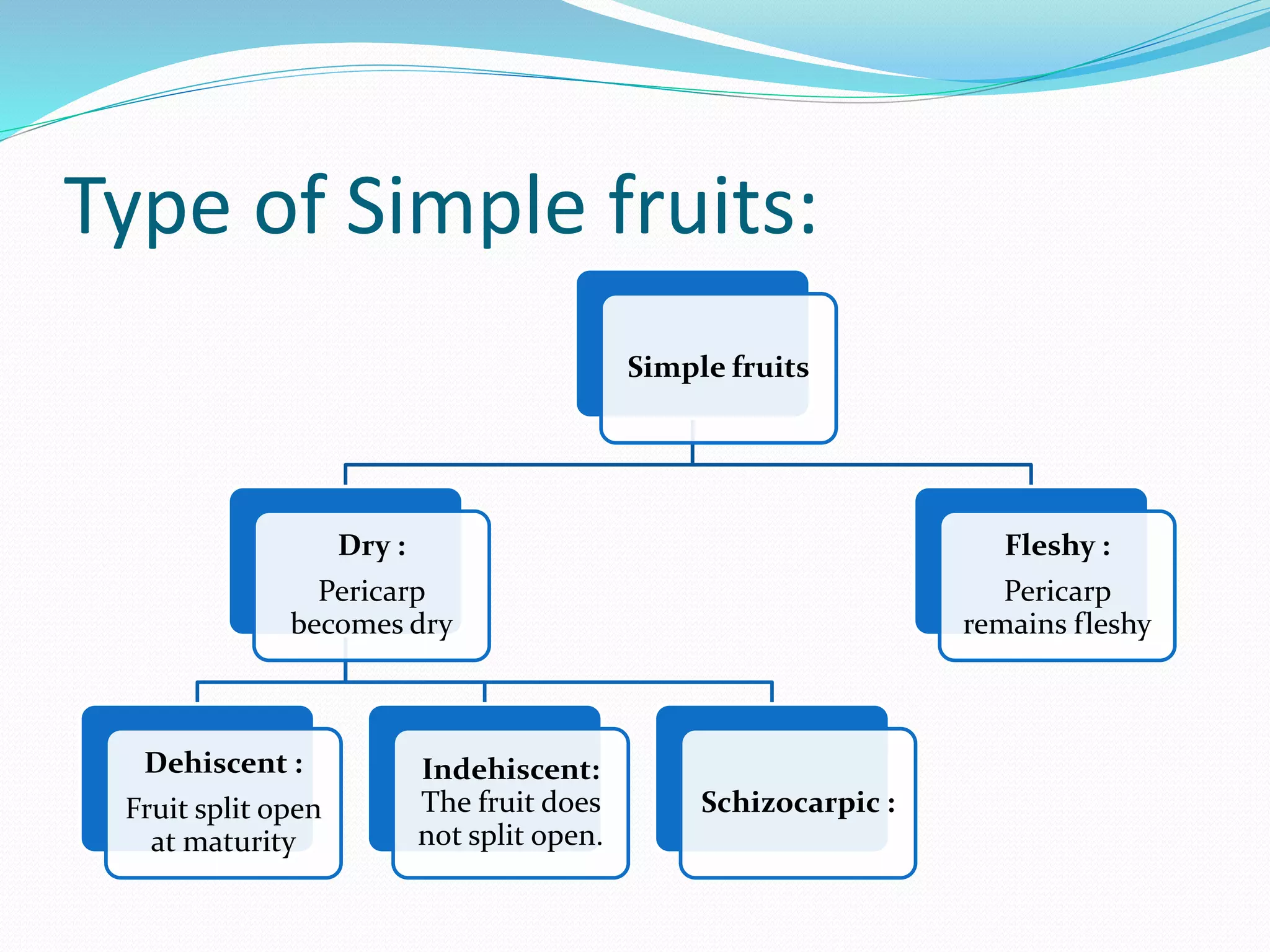 Type of Simple fruits:

Simple fruits

Dry :
Pericarp becomes dry

Fleshy :
Pericarp remains fleshy

Dehiscent :
Fruit split open at maturity

Indehiscent:
The fruit does not split open.

Schizocarpic :